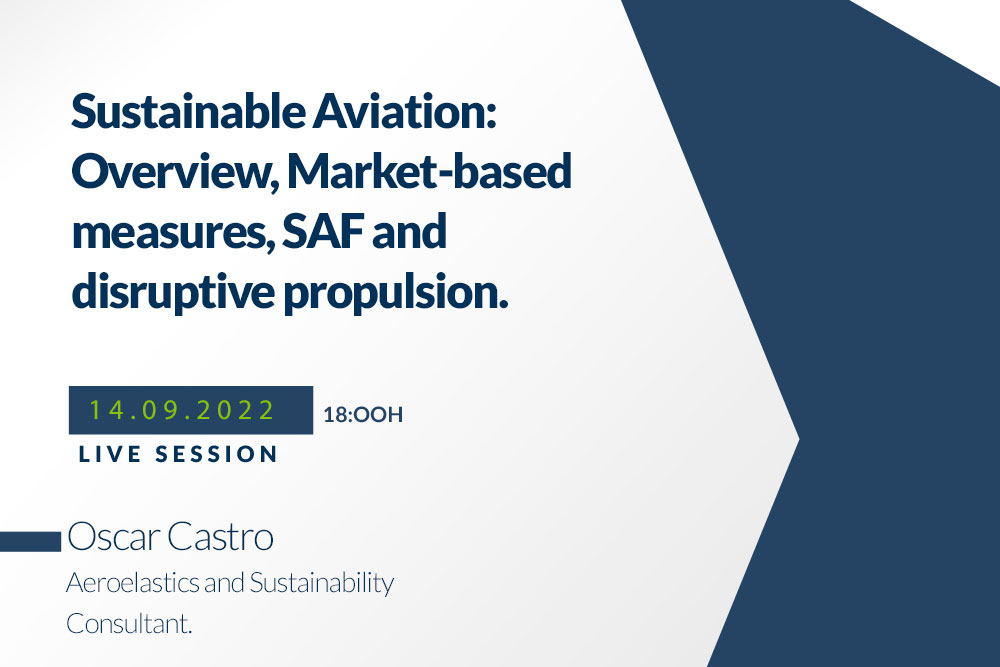 Sustainable Aviation: Overview, Market-based measures, SAF and disruptive propulsion.

14.09.2022 18:OOH

LIVE SESSION

Oscar Castro

Aeroelastics and Sustainability Consultant.